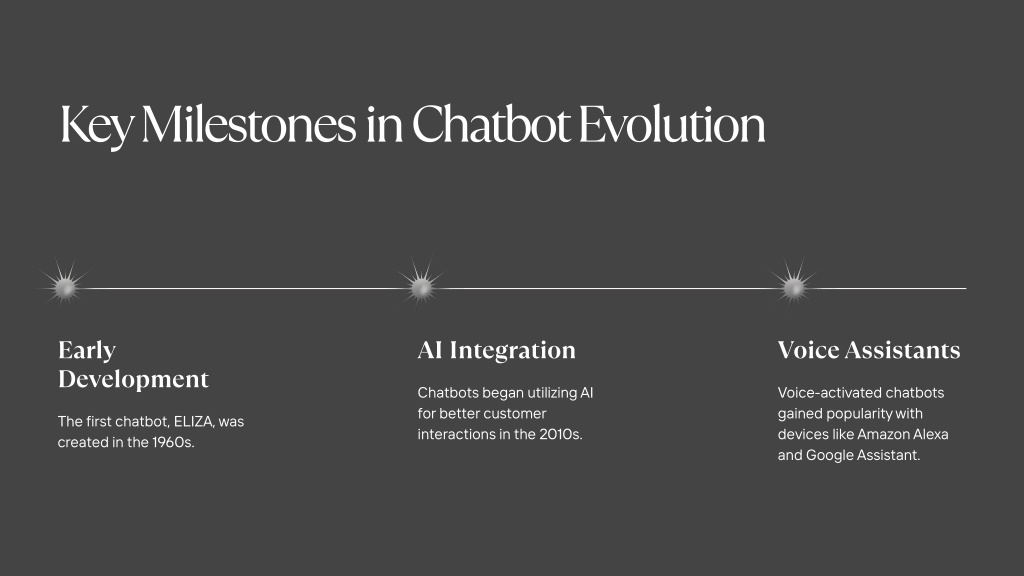 Key Milestones in Chatbot Evolution

Early Development

The first chatbot, ELIZA, was created in the 1960s.

AI Integration

Chatbots began utilizing AI for better customer interactions in the 2010s.

Voice Assistants

Voice-activated chatbots gained popularity with devices like Amazon Alexa and Google Assistant.